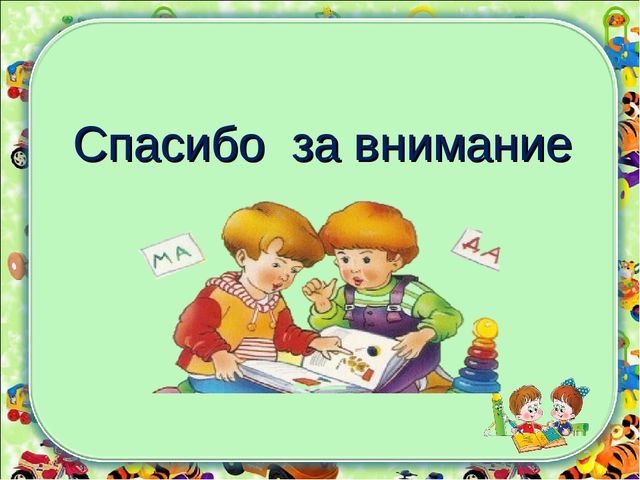 Спасибо за внимание

МА

ДА